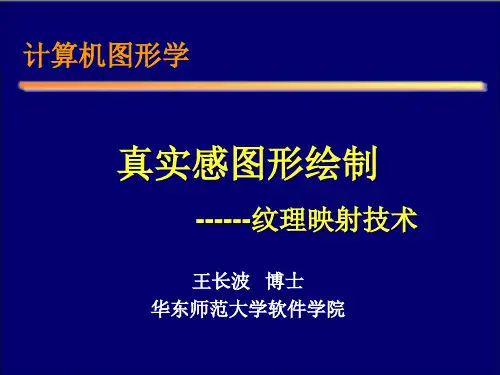 计算机图形学

真实感图形绘制

------纹理映射技术

王长波　博士
华东师范大学软件学院